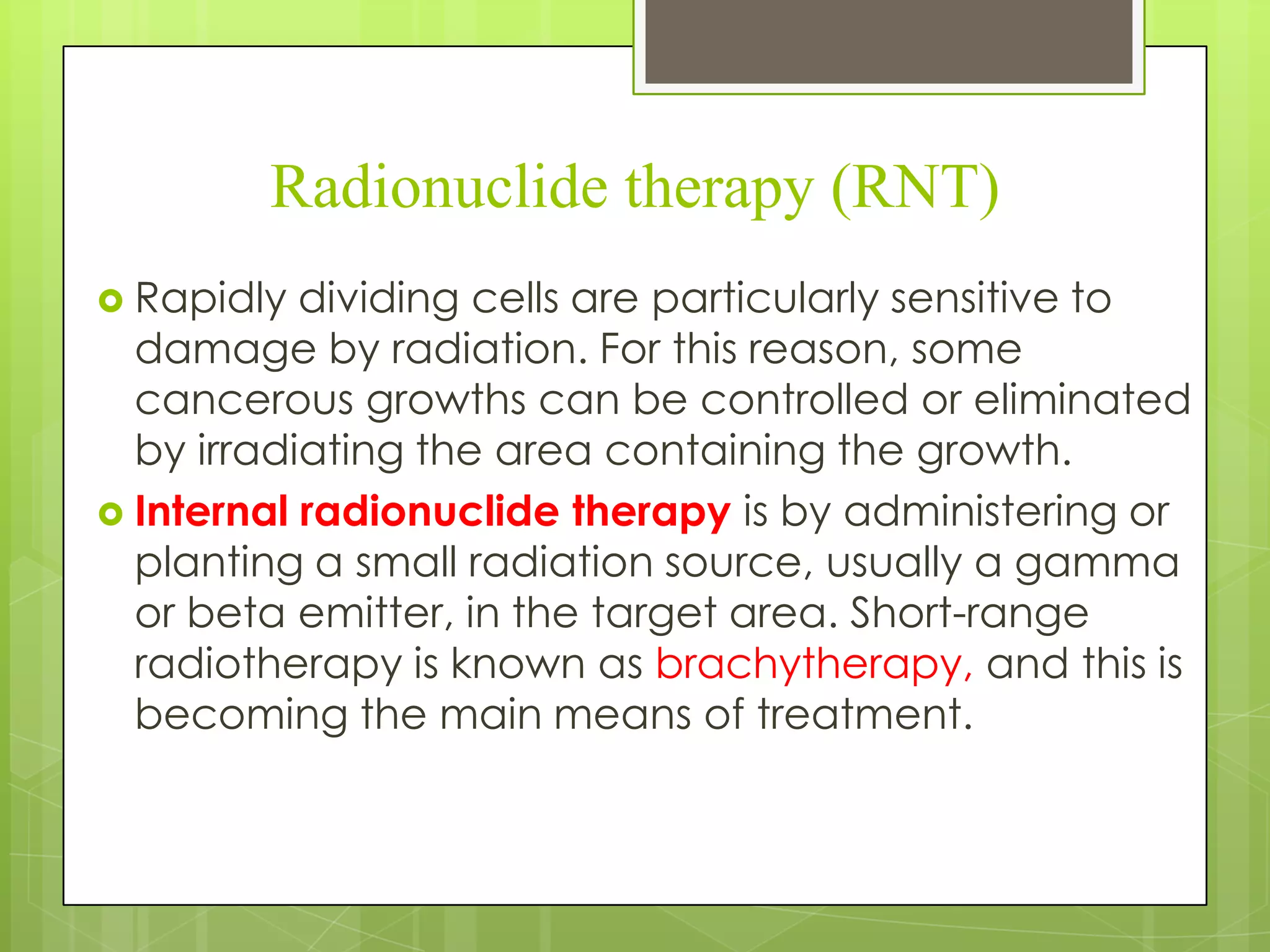 Radionuclide therapy (RNT)

Rapidly dividing cells are particularly sensitive to damage by radiation. For this reason, some cancerous growths can be controlled or eliminated by irradiating the area containing the growth.

Internal radionuclide therapy is by administering or planting a small radiation source, usually a gamma or beta emitter, in the target area. Short-range radiotherapy is known as brachytherapy, and this is becoming the main means of treatment.